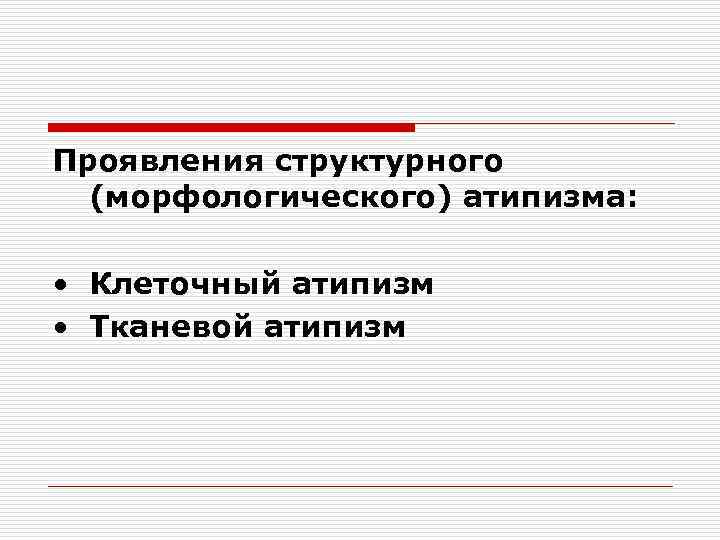 Проявления структурного (морфологического) атипизма:

• Клеточный атипизм
• Тканевой атипизм